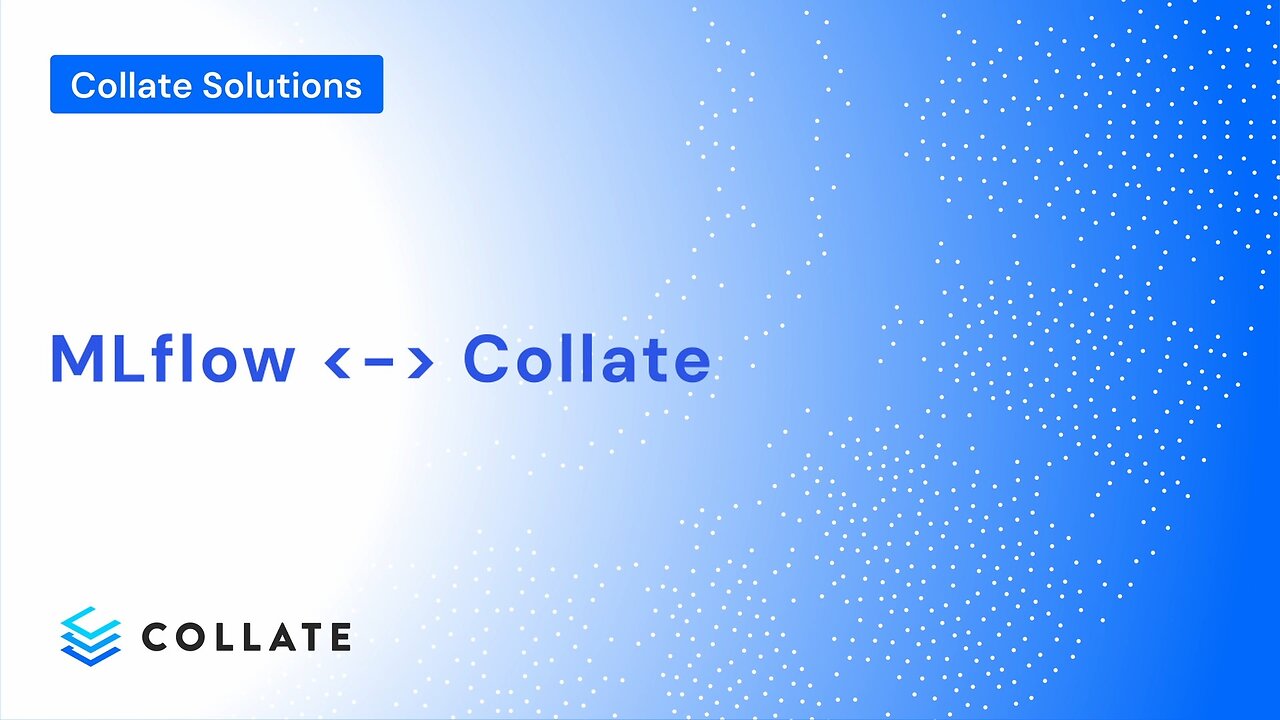 Collate Solutions

MLflow <-> Collate

COLLATE